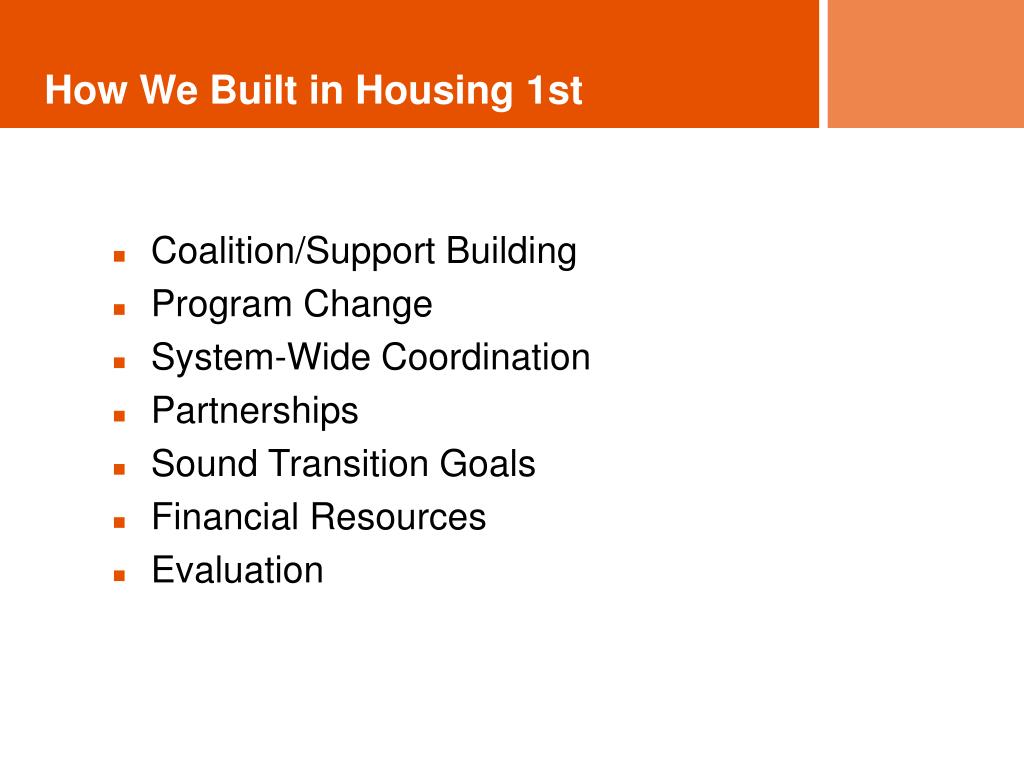 How We Built in Housing 1st

- Coalition/Support Building
- Program Change
- System-Wide Coordination
- Partnerships
- Sound Transition Goals
- Financial Resources
- Evaluation